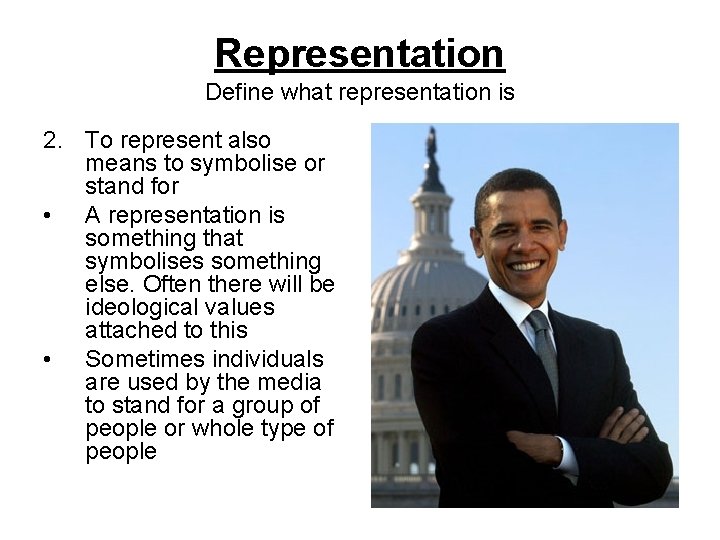 Representation

Define what representation is

2. To represent also means to symbolise or stand for

• A representation is something that symbolises something else. Often there will be ideological values attached to this

• Sometimes individuals are used by the media to stand for a group of people or whole type of people